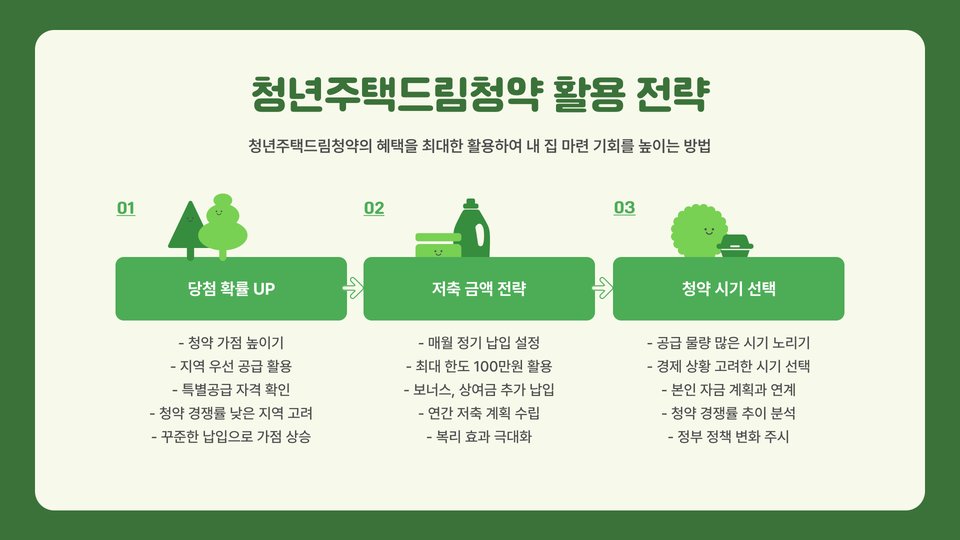 청년주택드림청약 활용 전략

청년주택드림청약의 혜택을 최대한 활용하여 내 집 마련 기회를 높이는 방법

01

당첨 확률 UP

- 청약 가점 높이기
- 지역 우선 공급 활용
- 특별공급 자격 확인
- 청약 경쟁률 낮은 지역 고려
- 꾸준한 납입으로 가점 상승

02

저축 금액 전략

- 매월 정기 납입 설정
- 최대 한도 100만원 활용
- 보너스, 상여금 추가 납입
- 연간 저축 계획 수립
- 복리 효과 극대화

03

청약 시기 선택

- 공급 물량 많은 시기 노리기
- 경제 상황 고려한 시기 선택
- 본인 자금 계획과 연계
- 청약 경쟁률 추이 분석
- 정부 정책 변화 주시